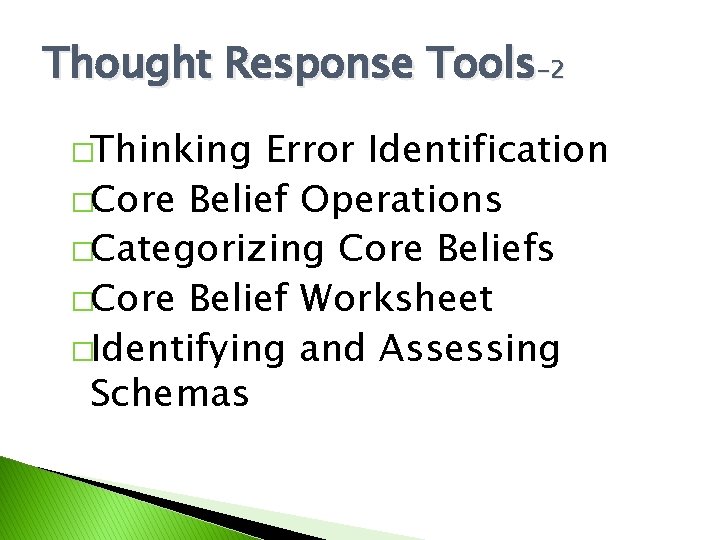 Thought Response Tools-2

□Thinking Error Identification
□Core Belief Operations
□Categorizing Core Beliefs
□Core Belief Worksheet
□Identifying and Assessing Schemas